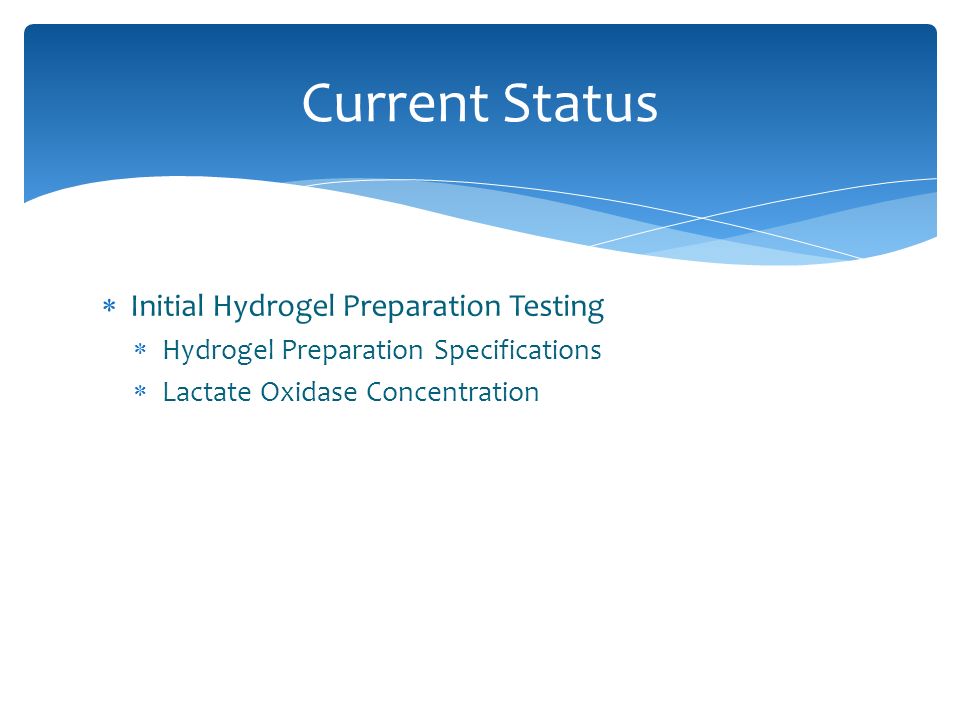 Current Status

* Initial Hydrogel Preparation Testing
  * Hydrogel Preparation Specifications
  * Lactate Oxidase Concentration